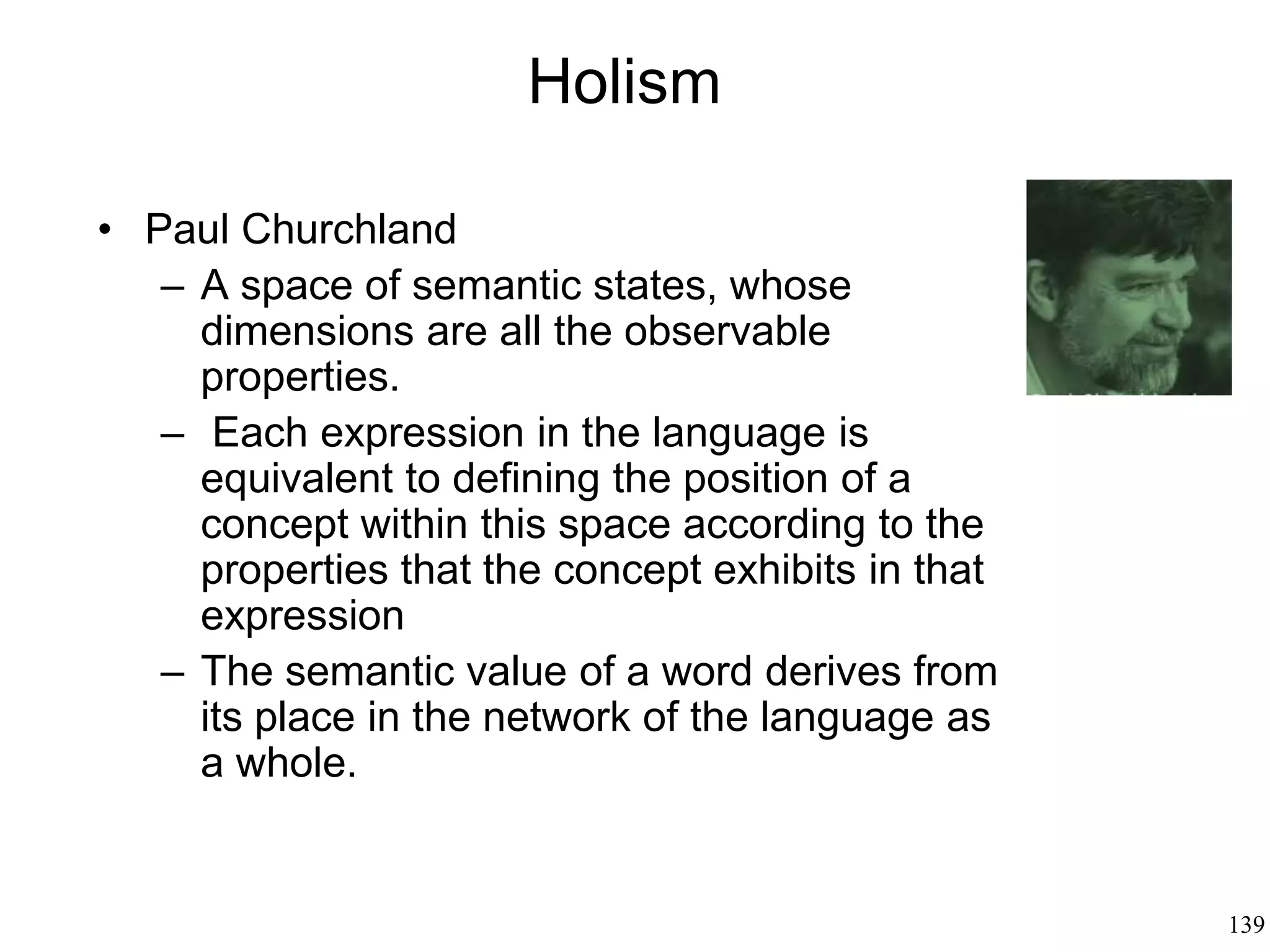 Holism

• Paul Churchland
– A space of semantic states, whose dimensions are all the observable properties.
– Each expression in the language is equivalent to defining the position of a concept within this space according to the properties that the concept exhibits in that expression
– The semantic value of a word derives from its place in the network of the language as a whole.

139